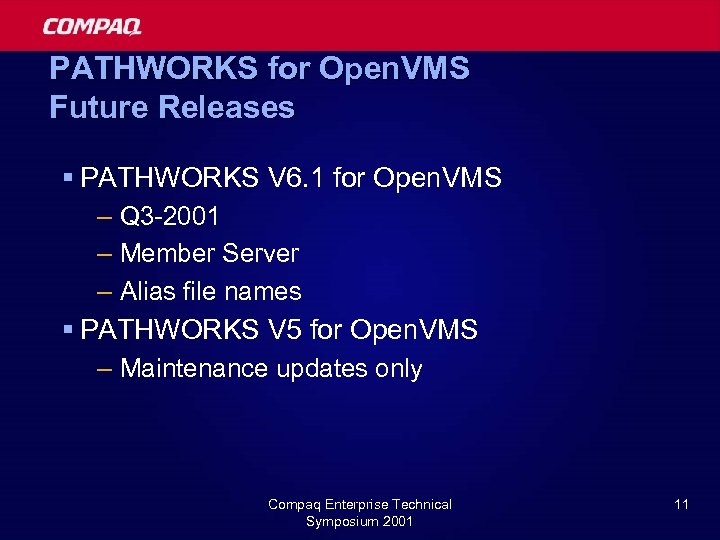 COMPAQ

PATHWORKS for OpenVMS
Future Releases

▪ PATHWORKS V6.1 for OpenVMS
– Q3-2001
– Member Server
– Alias file names
▪ PATHWORKS V5 for OpenVMS
– Maintenance updates only

Compaq Enterprise Technical Symposium 2001

11